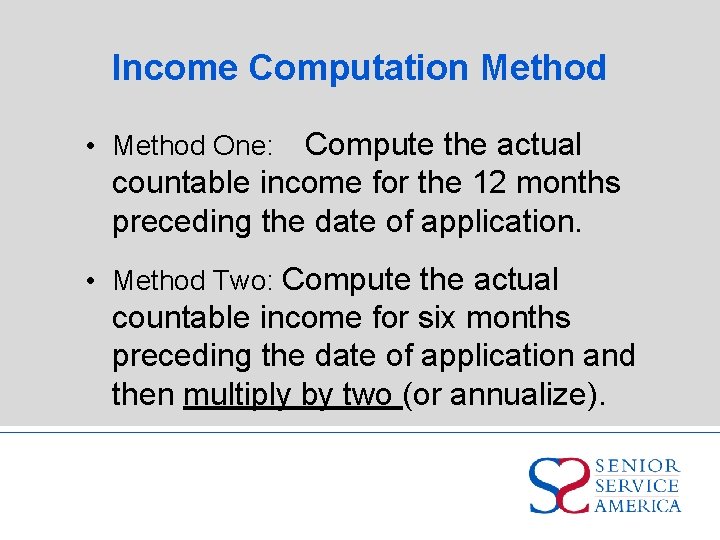 Income Computation Method

• Method One: Compute the actual countable income for the 12 months preceding the date of application.

• Method Two: Compute the actual countable income for six months preceding the date of application and then multiply by two (or annualize).

SENIOR SERVICE AMERICA